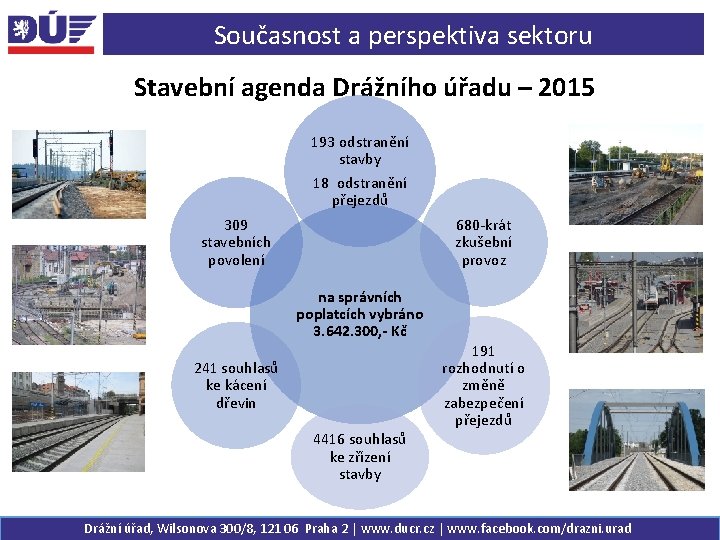 DÚ

Současnost a perspektiva sektoru

Stavební agenda Drážního úřadu – 2015

193 odstranění stavby
18 odstranění přejezdů

309 stavebních povolení

680-krát zkušební provoz

na správních poplatcích vybráno 3.642.300,- Kč

241 souhlasů ke kácení dřevin

191 rozhodnutí o změně zabezpečení přejezdů

4416 souhlasů ke zřízení stavby

Drážní úřad, Wilsonova 300/8, 121 06 Praha 2 | www.ducr.cz | www.facebook.com/drazni.urad